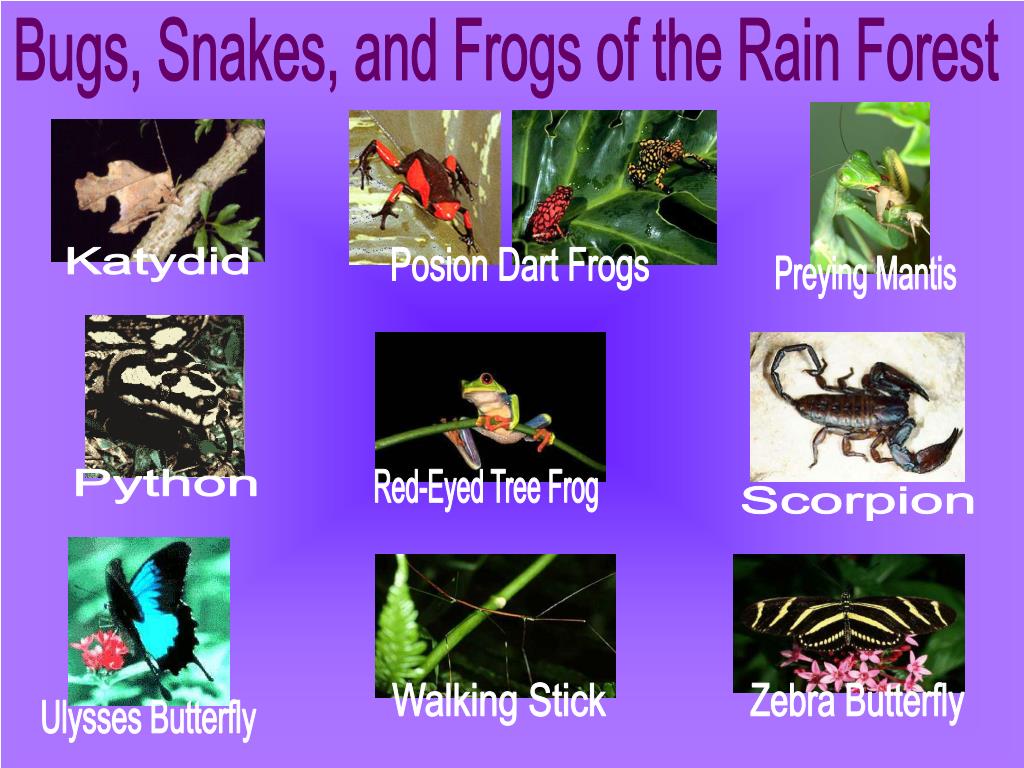 Bugs, Snakes, and Frogs of the Rain Forest

Katydid

Posion Dart Frogs

Preying Mantis

Python

Red-Eyed Tree Frog

Scorpion

Ulysses Butterfly

Walking Stick

Zebra Butterfly